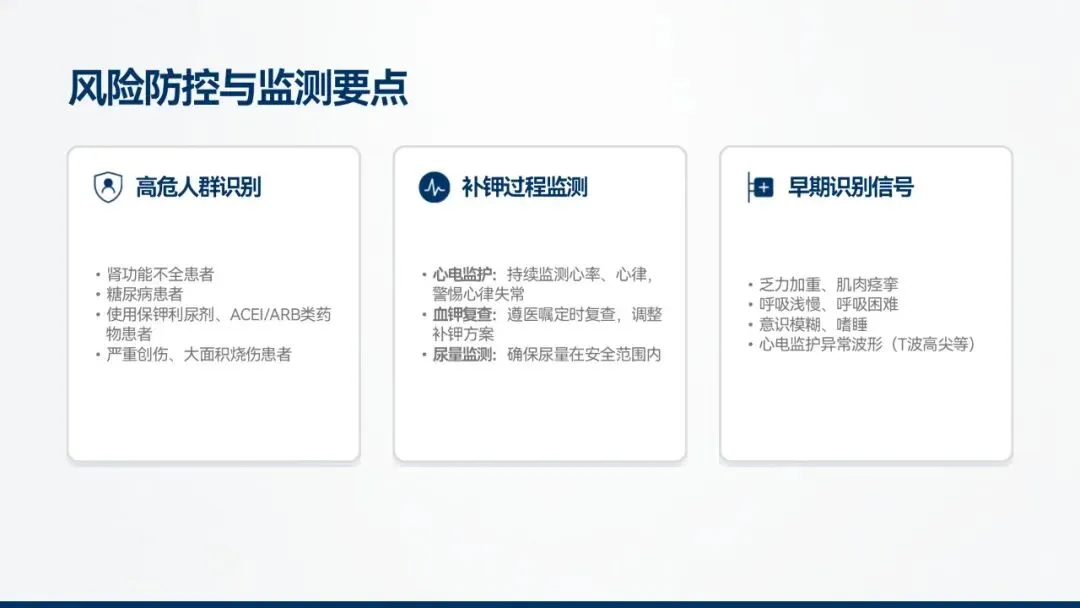 风险防控与监测要点

高危人群识别

• 肾功能不全患者
• 糖尿病患者
• 使用保钾利尿剂、ACEI/ARB类药物患者
• 严重创伤、大面积烧伤患者

补钾过程监测

• 心电监护：持续监测心率、心律，警惕心律失常
• 血钾复查：遵医嘱定时复查，调整补钾方案
• 尿量监测：确保尿量在安全范围内

早期识别信号

• 乏力加重、肌肉痉挛
• 呼吸浅慢、呼吸困难
• 意识模糊、嗜睡
• 心电监护异常波形（T波高尖等）